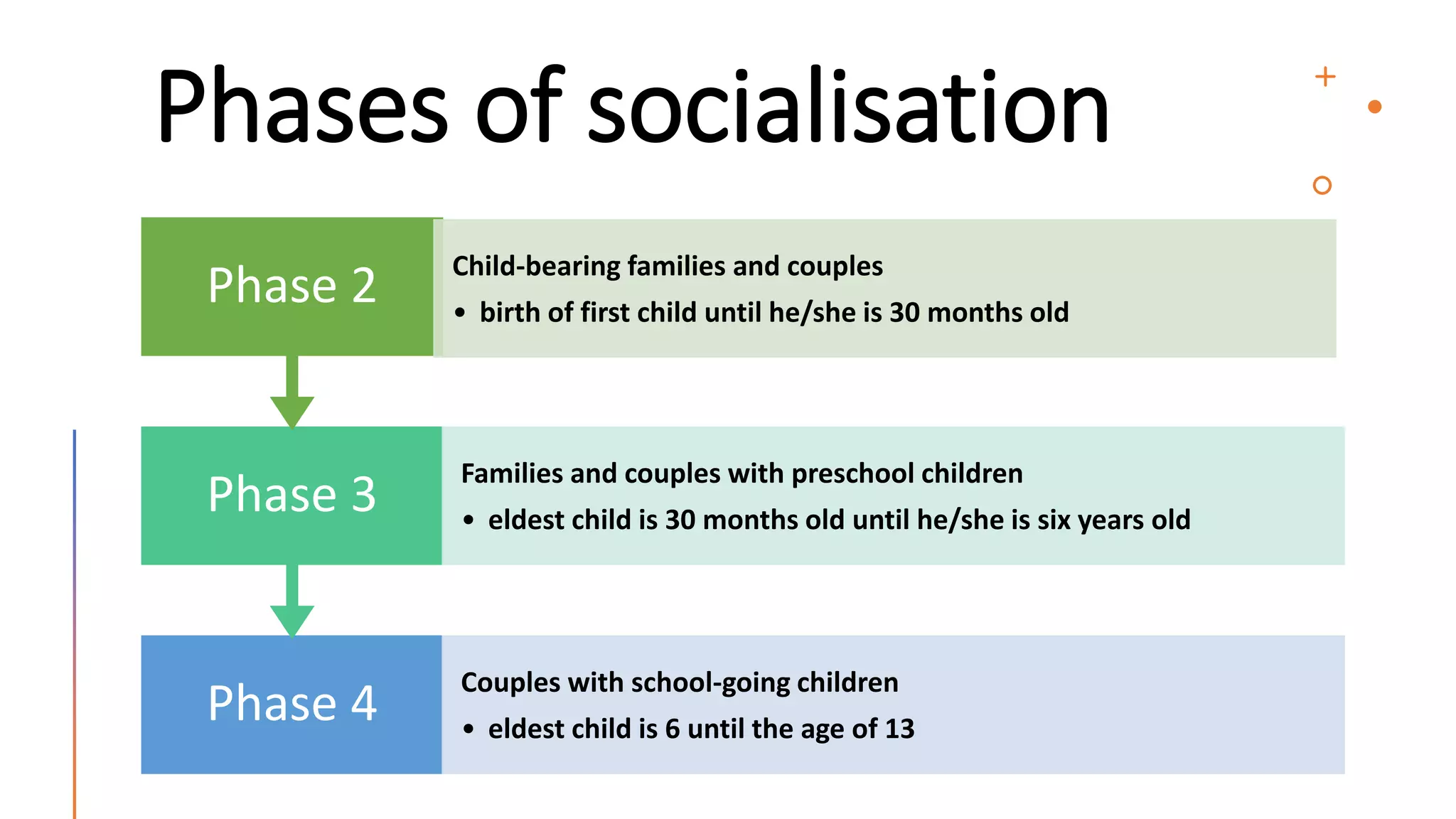 Phases of socialisation

Phase 2

Child-bearing families and couples

• birth of first child until he/she is 30 months old

Phase 3

Families and couples with preschool children

• eldest child is 30 months old until he/she is six years old

Phase 4

Couples with school-going children

• eldest child is 6 until the age of 13